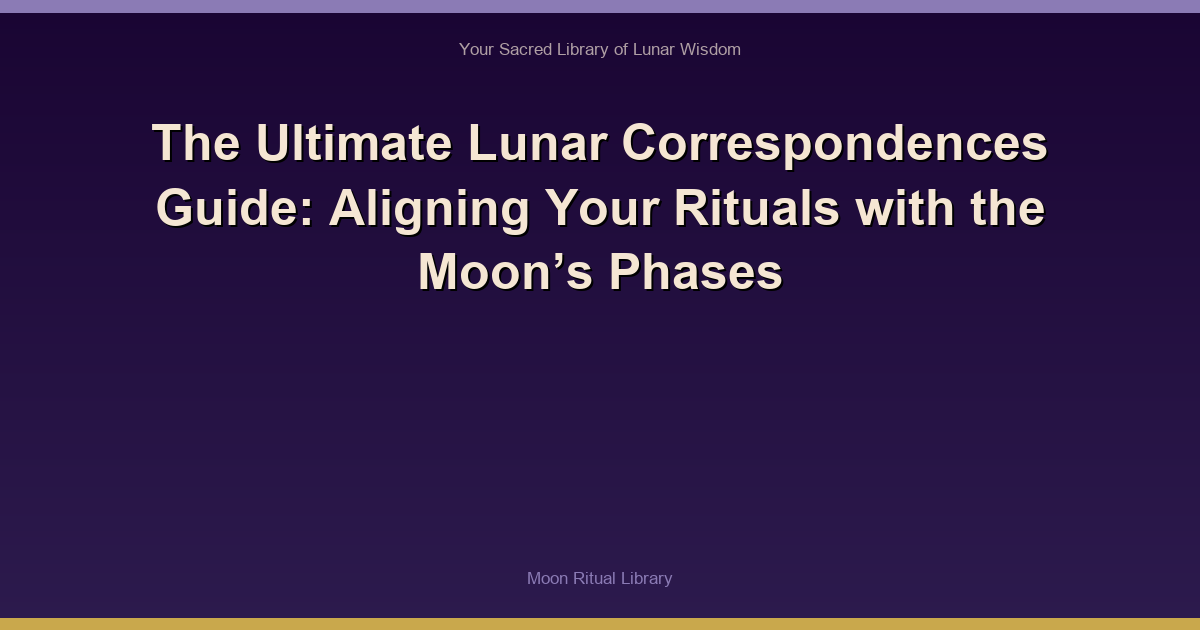 Your Sacred Library of Lunar Wisdom

The Ultimate Lunar Correspondences Guide: Aligning Your Rituals with the Moon’s Phases

Moon Ritual Library